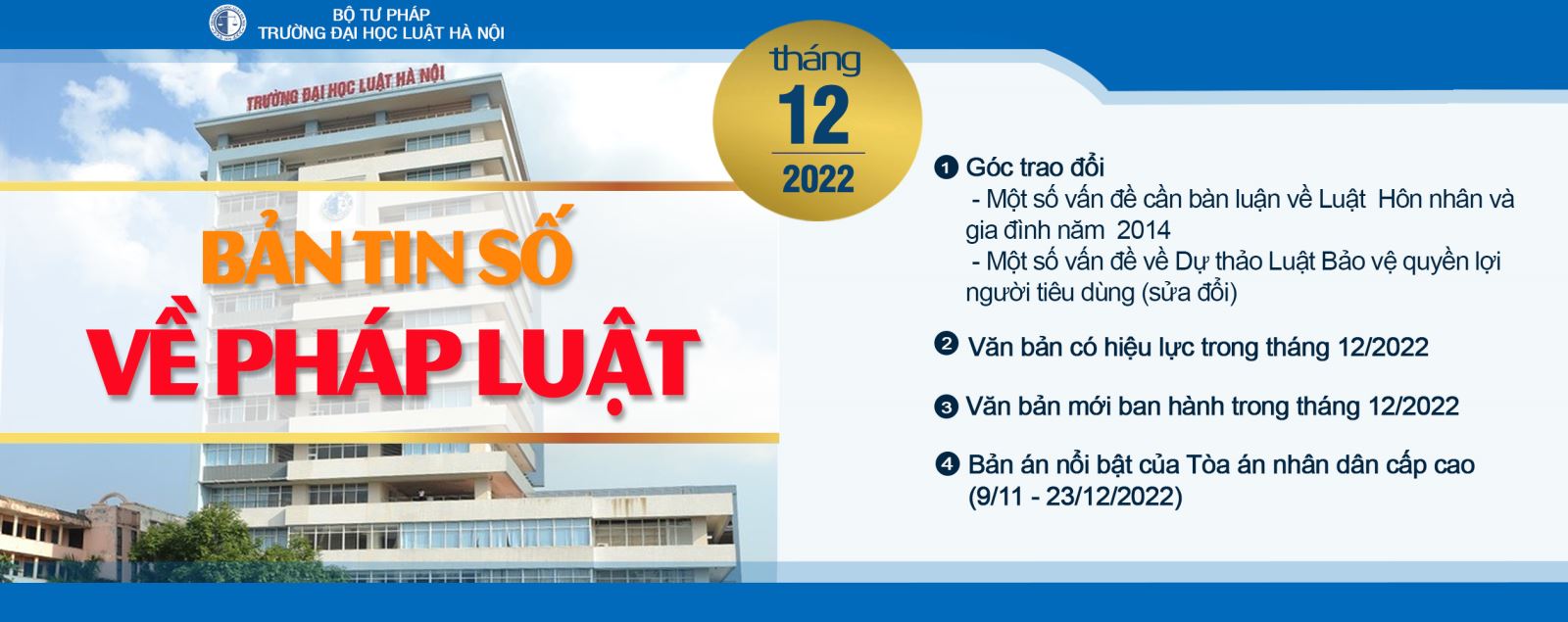 BỘ TƯ PHÁP
TRƯỜNG ĐẠI HỌC LUẬT HÀ NỘI

TRƯỜNG ĐẠI HỌC LUẬT HÀ NỘI

tháng
12
2022

BẢN TIN SỐ
VỀ PHÁP LUẬT

1 Góc trao đổi
- Một số vấn đề cần bàn luận về Luật Hôn nhân và gia đình năm 2014
- Một số vấn đề về Dự thảo Luật Bảo vệ quyền lợi người tiêu dùng (sửa đổi)

2 Văn bản có hiệu lực trong tháng 12/2022

3 Văn bản mới ban hành trong tháng 12/2022

4 Bản án nổi bật của Tòa án nhân dân cấp cao (9/11 - 23/12/2022)